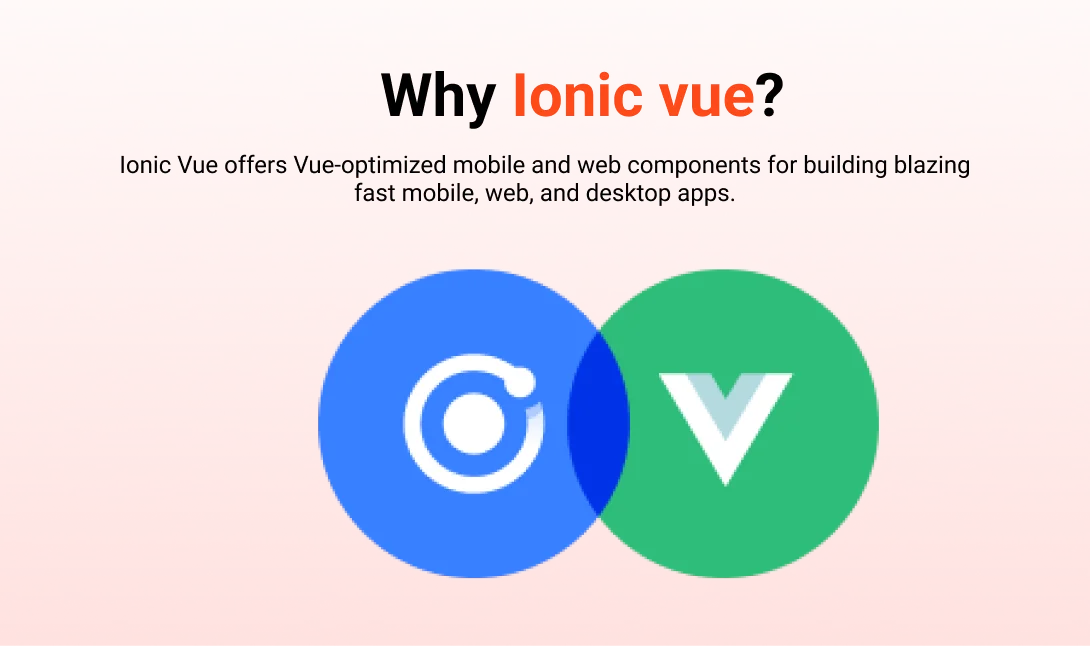 Why Ionic vue?

Ionic Vue offers Vue-optimized mobile and web components for building blazing fast mobile, web, and desktop apps.